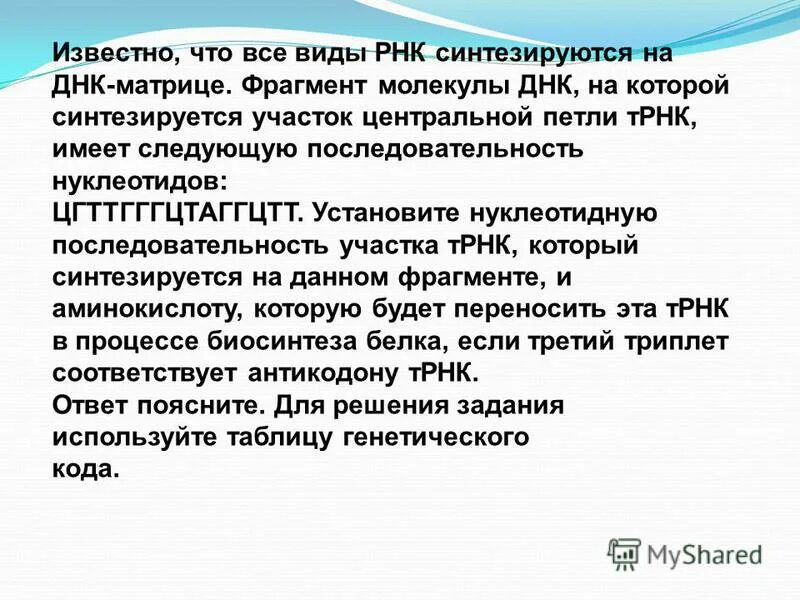 Известно, что все виды РНК синтезируются на ДНК-матрице. Фрагмент молекулы ДНК, на которой синтезируется участок центральной петли тРНК, имеет следующую последовательность нуклеотидов:
ЦГТТГГГЦТАГГЦТТ. Установите нуклеотидную последовательность участка тРНК, который синтезируется на данном фрагменте, и аминокислоту, которую будет переносить эта тРНК в процессе биосинтеза белка, если третий триплет соответствует антикодону тРНК.
Ответ поясните. Для решения задания используйте таблицу генетического кода.

MyShared